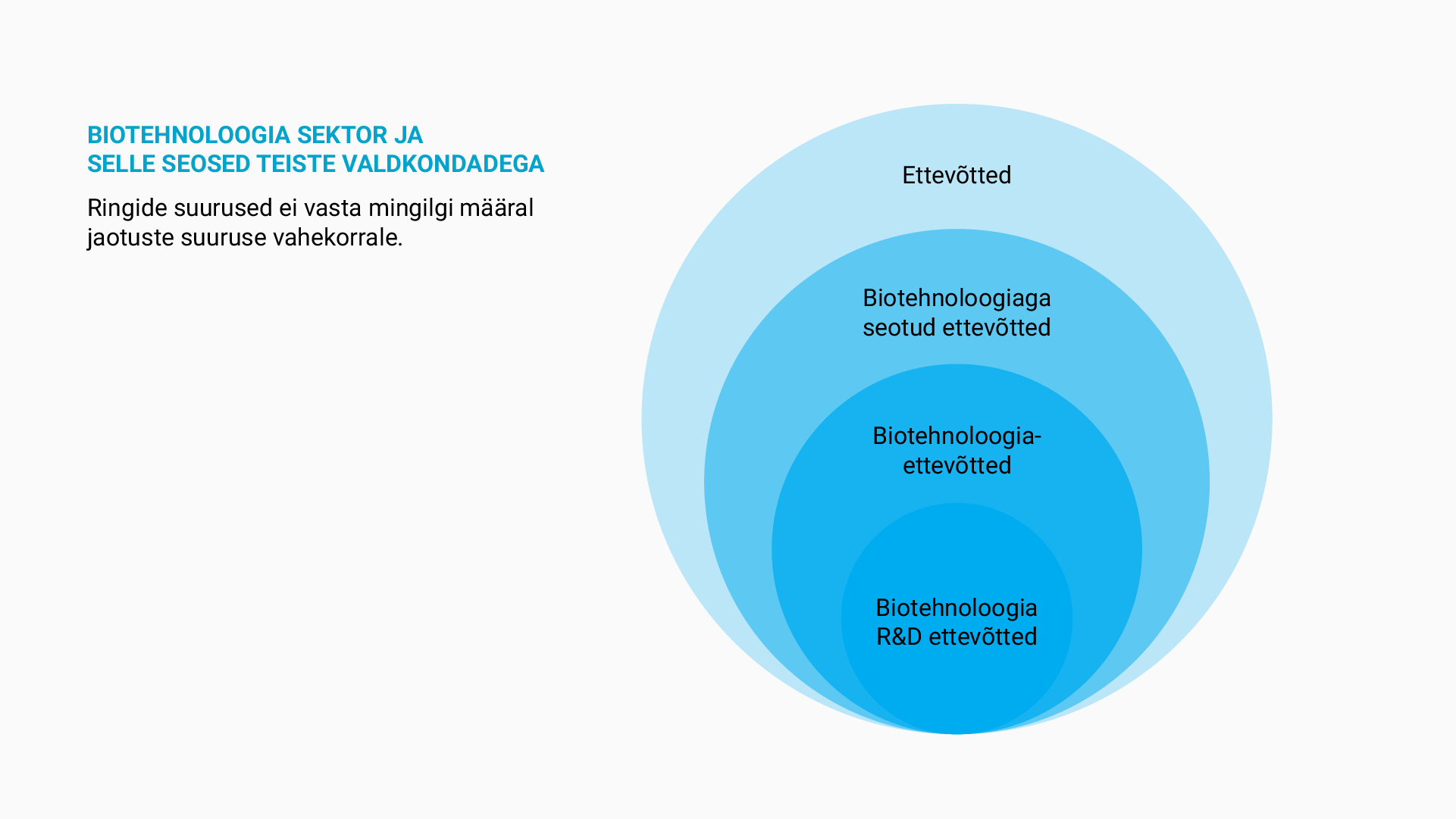 BIOTEHNOLOOGIA SEKTOR JA
SELLE SEOSED TEISTE VALDKONDADEGA

Ringide suurused ei vasta mingilgi määral jaotuste suuruse vahekorrale.

Ettevõtted

Biotehnoloogiaga seotud ettevõtted

Biotehnoloogia-ettevõtted

Biotehnoloogia R&D ettevõtted